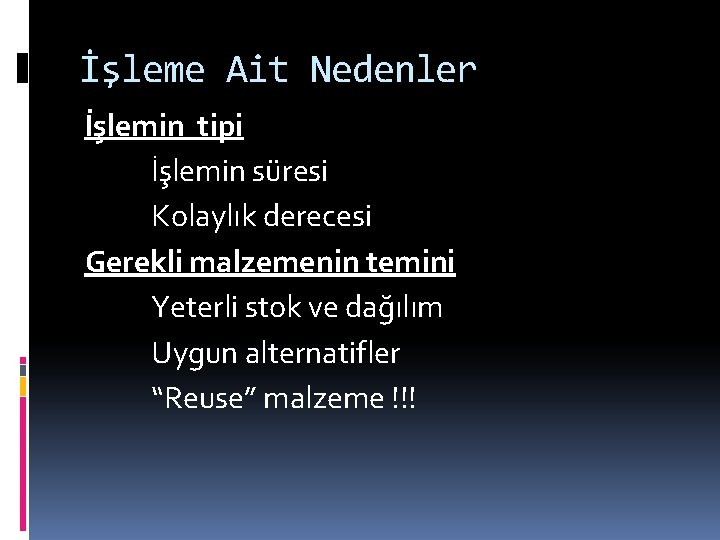 İşleme Ait Nedenler

İşlemin tipi

İşlemin süresi

Kolaylık derecesi

Gerekli malzemenin temini

Yeterli stok ve dağılım

Uygun alternatifler

“Reuse” malzeme !!!